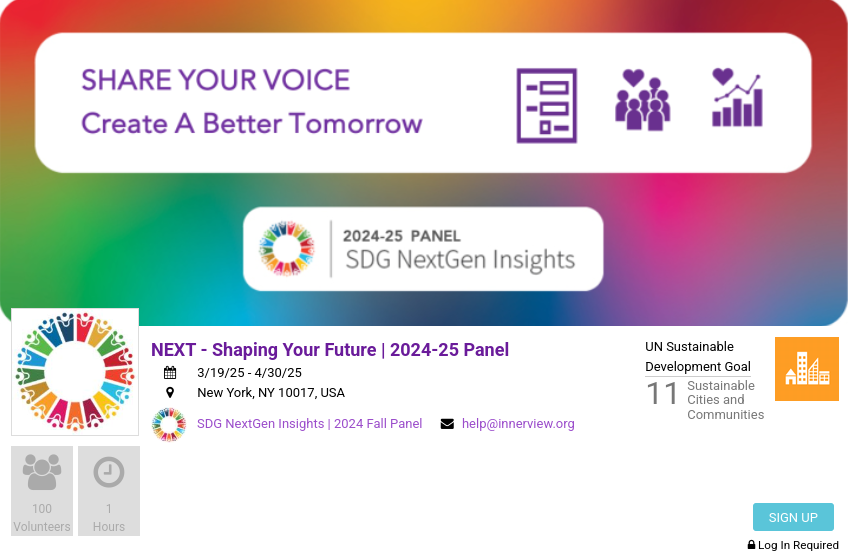 SHARE YOUR VOICE
Create A Better Tomorrow

2024-25 PANEL
SDG NextGen Insights

NEXT - Shaping Your Future | 2024-25 Panel
3/19/25 - 4/30/25
New York, NY 10017, USA
SDG NextGen Insights | 2024 Fall Panel
help@innerview.org

UN Sustainable Development Goal
11 Sustainable Cities and Communities

100 Volunteers
1 Hours

SIGN UP
Log In Required